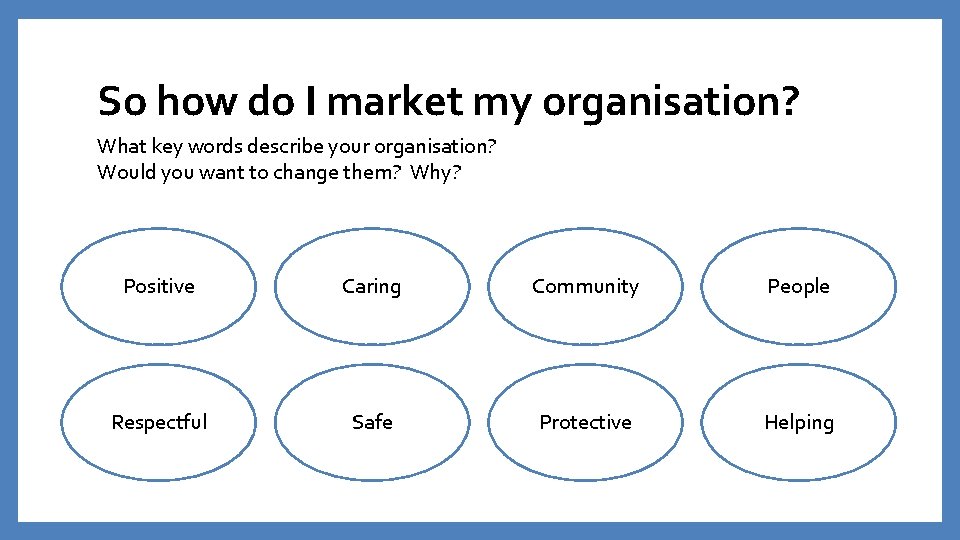 So how do I market my organisation?

What key words describe your organisation?
Would you want to change them? Why?

Positive

Caring

Community

People

Respectful

Safe

Protective

Helping